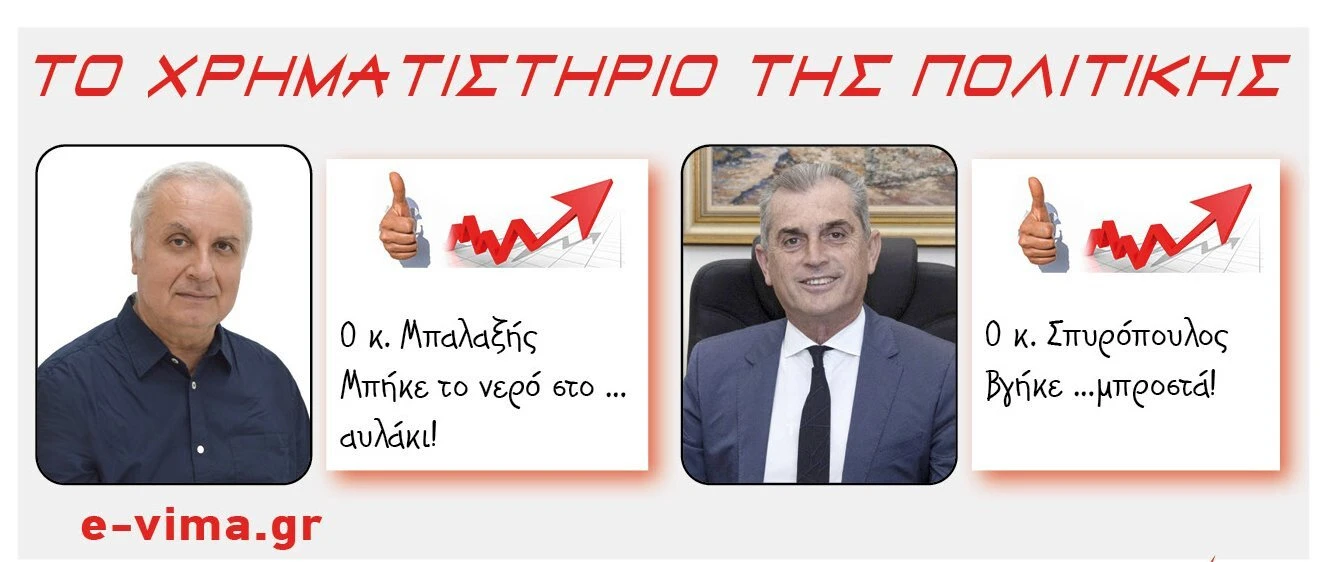 ΤΟ ΧΡΗΜΑΤΙΣΤΗΡΙΟ ΤΗΣ ΠΟΛΙΤΙΚΗΣ

Ο κ. Μπαλαξής
Μπήκε το νερό στο ... αυλάκι!

Ο κ. Σπυρόπουλος
Βγήκε ...μπροστά!

e-vima.gr